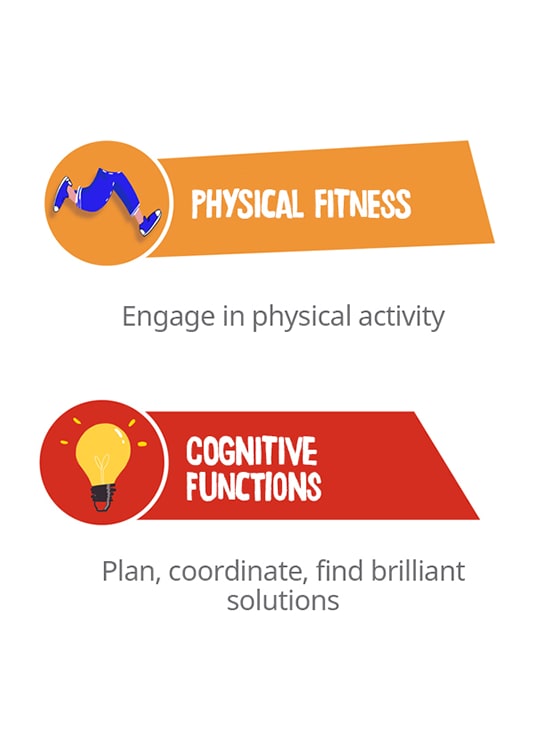 PHYSICAL FITNESS

Engage in physical activity

COGNITIVE FUNCTIONS

Plan, coordinate, find brilliant solutions